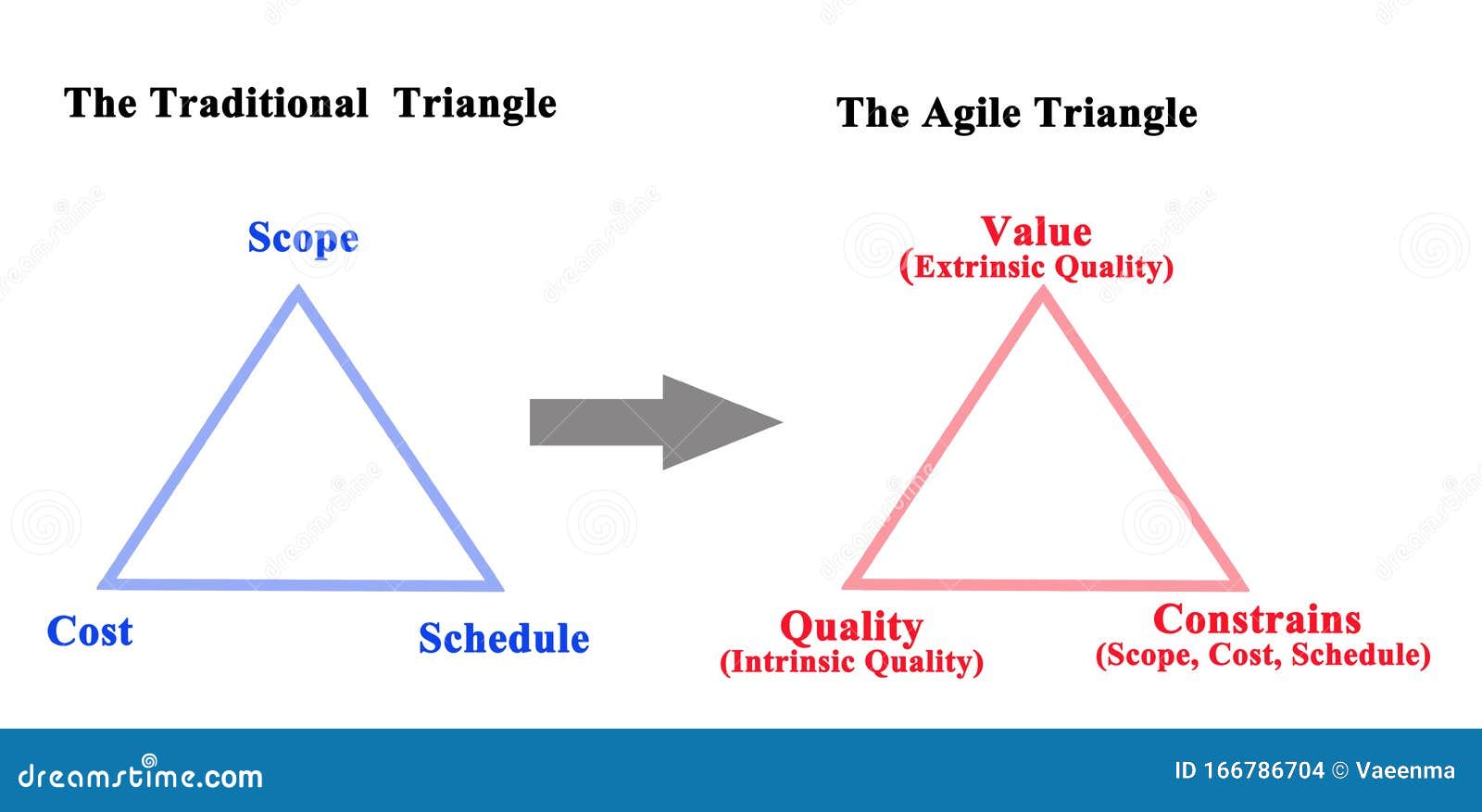 The Traditional Triangle

Scope

Cost

Schedule

The Agile Triangle

Value
(Extrinsic Quality)

Quality
(Intrinsic Quality)

Constrains
(Scope, Cost, Schedule)

dreamstime.com

ID 166786704 © Vaeenma